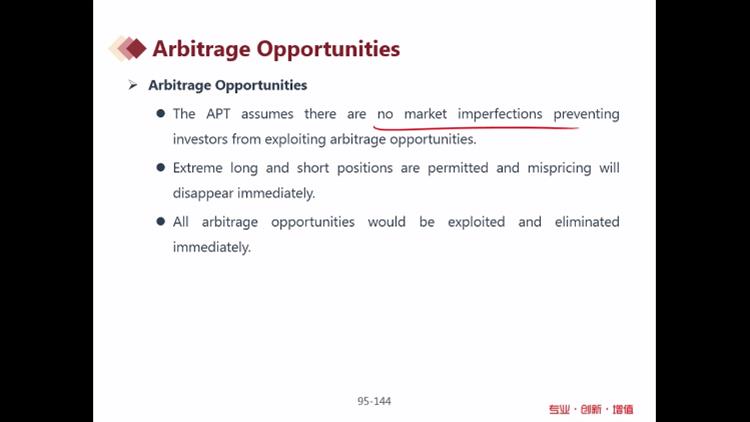 Arbitrage Opportunities

➢ Arbitrage Opportunities

● The APT assumes there are no market imperfections preventing investors from exploiting arbitrage opportunities.

● Extreme long and short positions are permitted and mispricing will disappear immediately.

● All arbitrage opportunities would be exploited and eliminated immediately.

95-144

专业 · 创新 · 增值